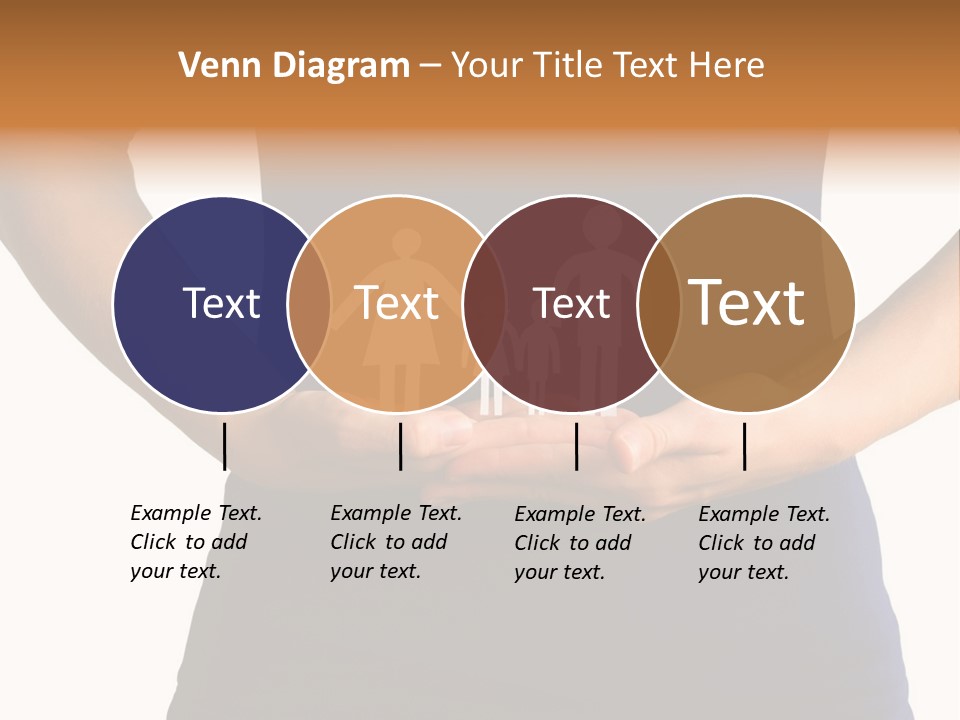 Venn Diagram – Your Title Text Here

Text

Text

Text

Text

Example Text. Click to add your text.

Example Text. Click to add your text.

Example Text. Click to add your text.

Example Text. Click to add your text.